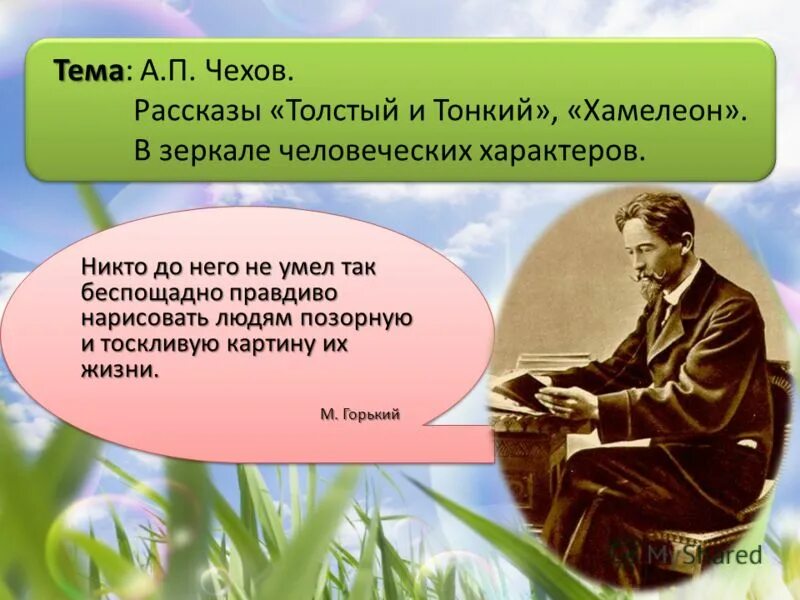 Тема: А.П. Чехов.
Рассказы «Толстый и Тонкий», «Хамелеон».
В зеркале человеческих характеров.

Никто до него не умел так беспощадно правдиво нарисовать людям позорную и тоскливую картину их жизни.

М. Горький

MyShared